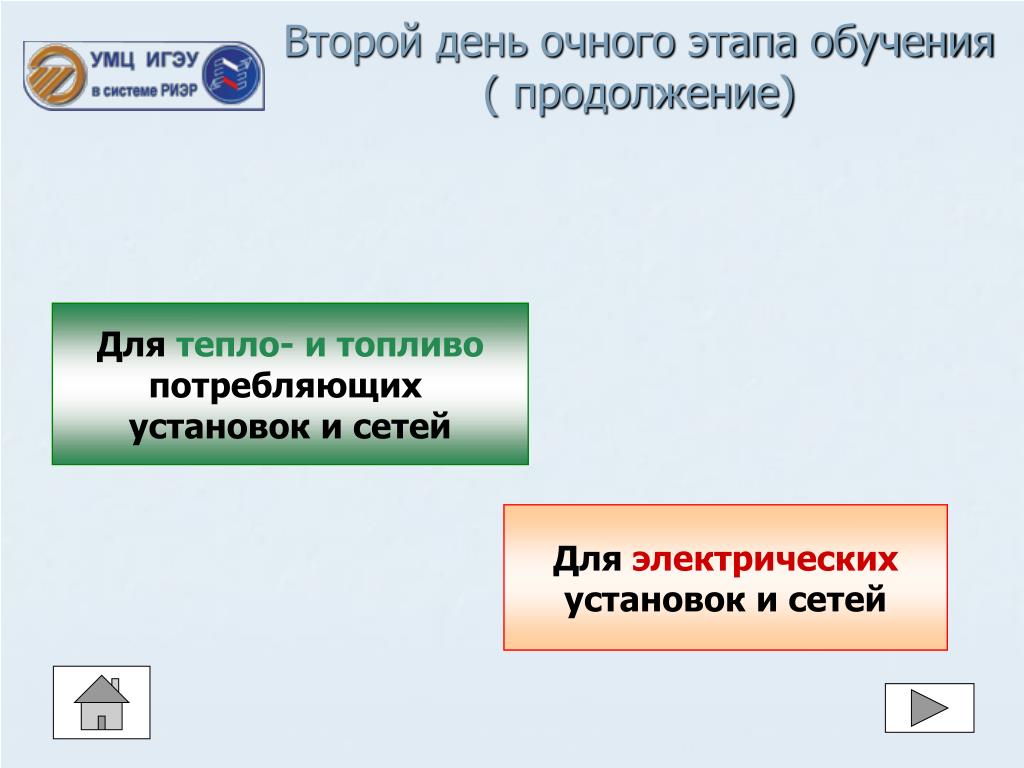 УМЦ ИГЭУ
в системе РИЭР

Второй день очного этапа обучения ( продолжение)

Для тепло- и топливо потребляющих установок и сетей

Для электрических установок и сетей